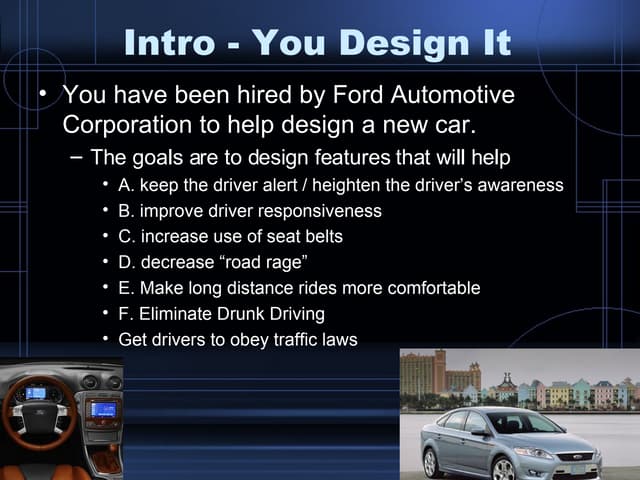 Intro - You Design It

• You have been hired by Ford Automotive Corporation to help design a new car.
– The goals are to design features that will help
• A. keep the driver alert / heighten the driver's awareness
• B. improve driver responsiveness
• C. increase use of seat belts
• D. decrease "road rage"
• E. Make long distance rides more comfortable
• F. Eliminate Drunk Driving
• Get drivers to obey traffic laws